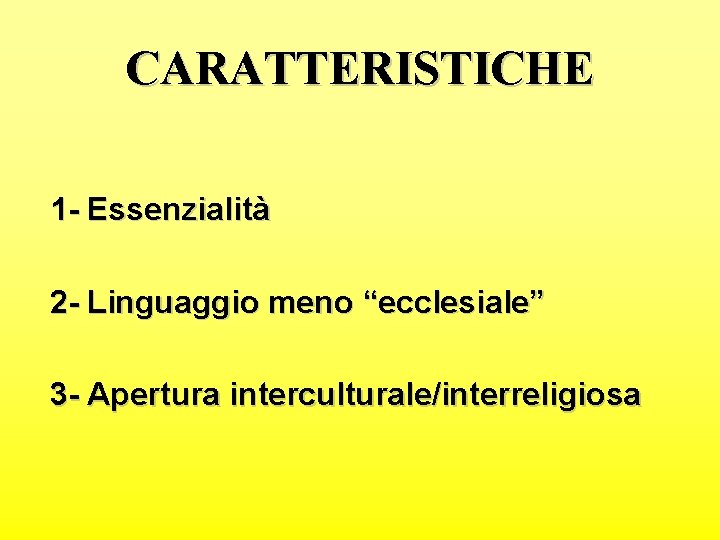 CARATTERISTICHE

1- Essenzialità

2- Linguaggio meno “ecclesiale”

3- Apertura interculturale/interreligiosa